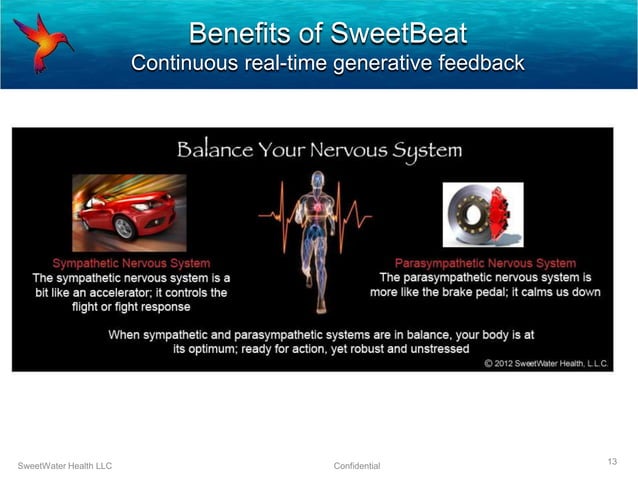 Benefits of SweetBeat
Continuous real-time generative feedback

Balance Your Nervous System

Sympathetic Nervous System
The sympathetic nervous system is a bit like an accelerator; it controls the flight or fight response

Parasympathetic Nervous System
The parasympathetic nervous system is more like the brake pedal; it calms us down

When sympathetic and parasympathetic systems are in balance, your body is at its optimum; ready for action, yet robust and unstressed

© 2012 SweetWater Health, L.L.C.

SweetWater Health LLC

Confidential

13